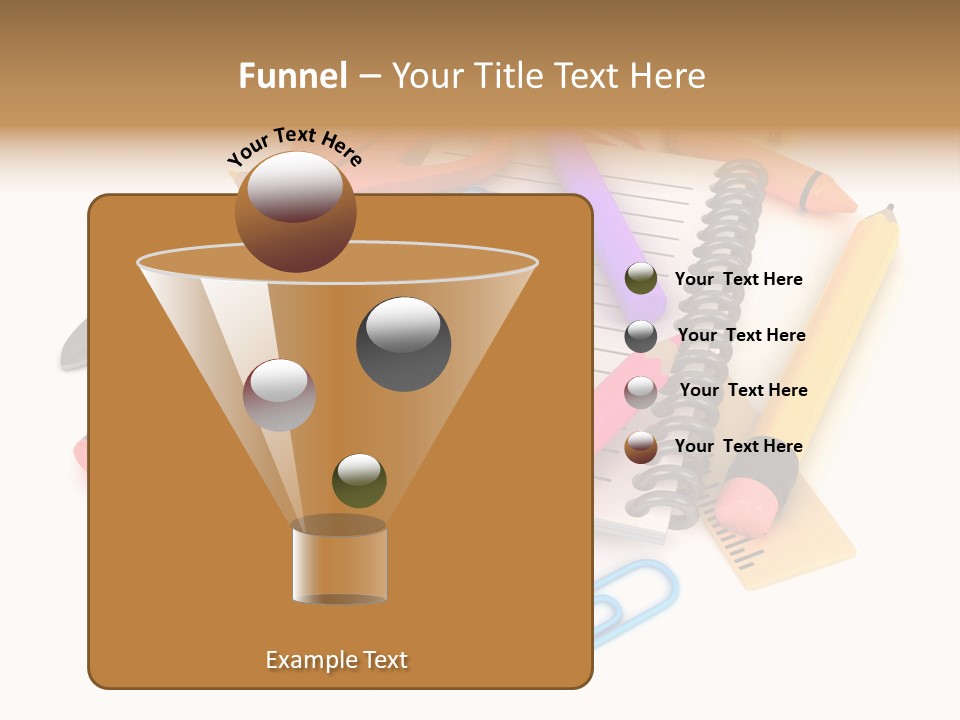 Funnel – Your Title Text Here

Your Text Here

Your Text Here

Your Text Here

Your Text Here

Your Text Here

Example Text